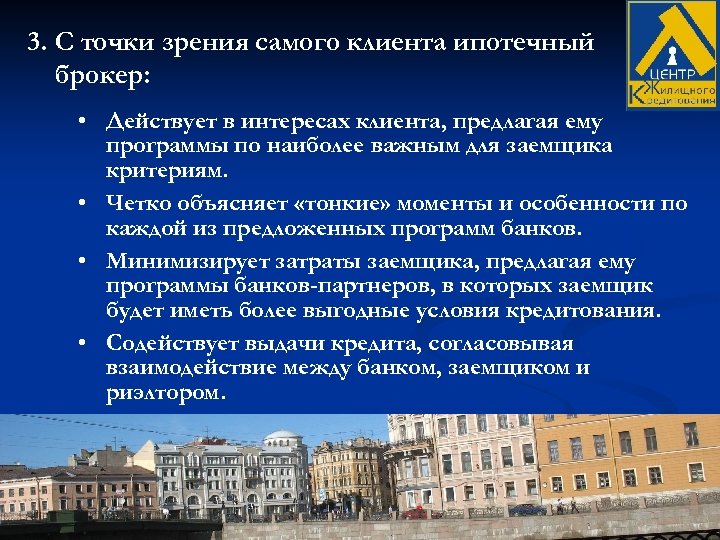 ЦЕНТР
Жилищного
Кредитования

3. С точки зрения самого клиента ипотечный брокер:

• Действует в интересах клиента, предлагая ему программы по наиболее важным для заемщика критериям.

• Четко объясняет «тонкие» моменты и особенности по каждой из предложенных программ банков.

• Минимизирует затраты заемщика, предлагая ему программы банков-партнеров, в которых заемщик будет иметь более выгодные условия кредитования.

• Содействует выдачи кредита, согласовывая взаимодействие между банком, заемщиком и риэлтором.